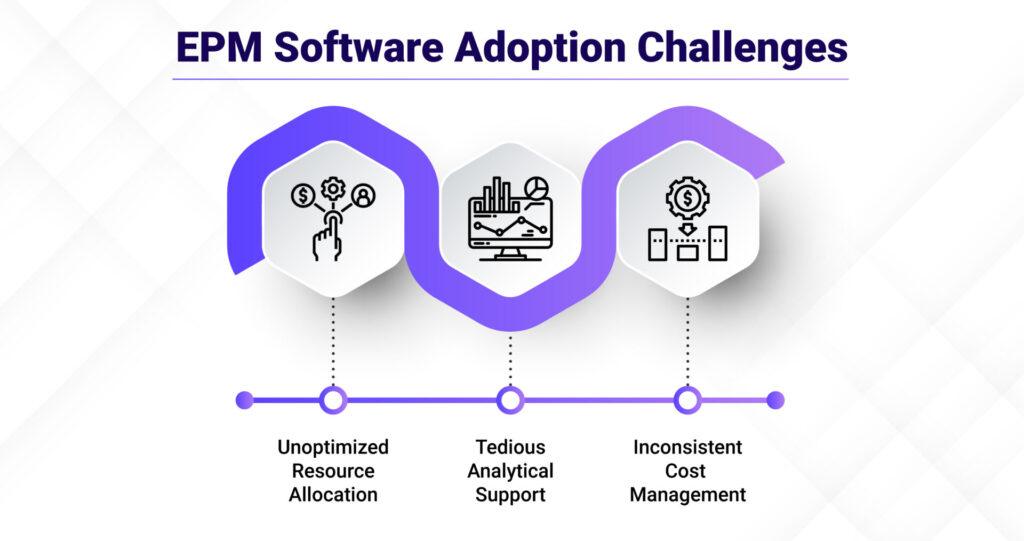 EPM Software Adoption Challenges

Unoptimized Resource Allocation

Tedious Analytical Support

Inconsistent Cost Management